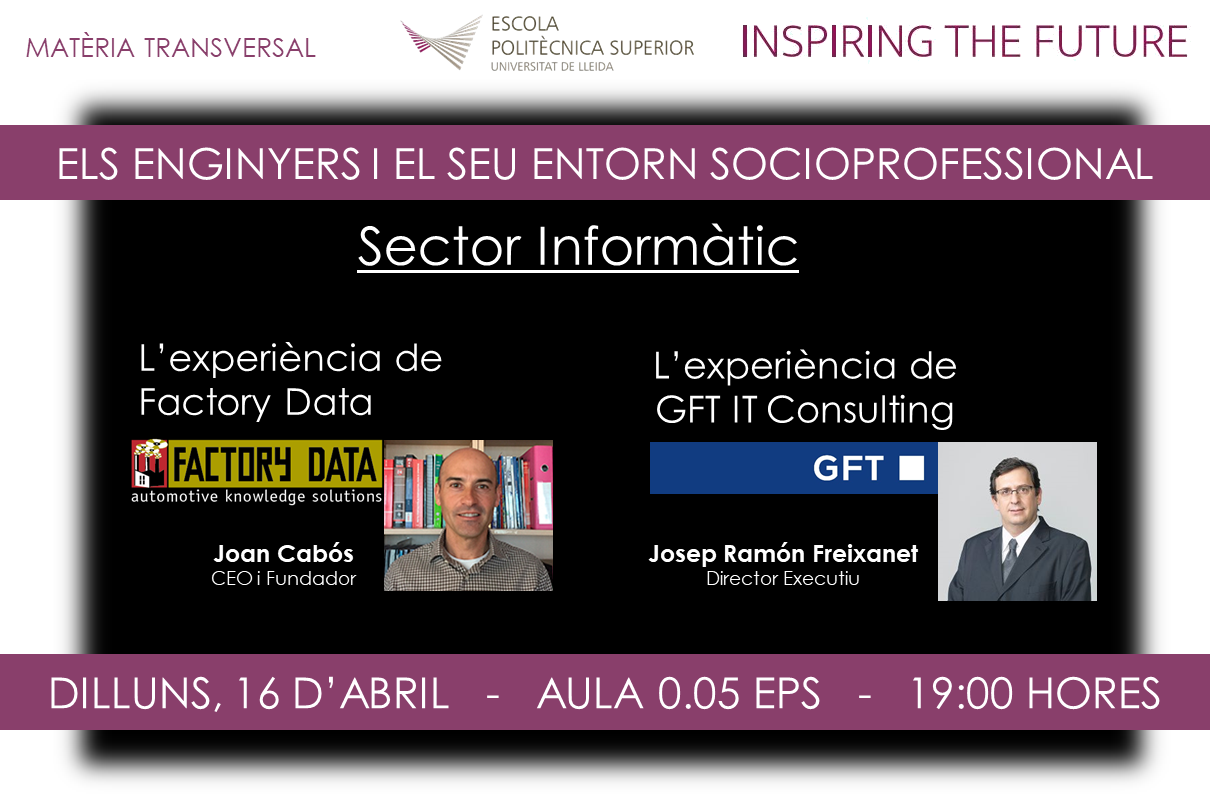 MATÈRIA TRANSVERSAL

ESCOLA POLITÈCNICA SUPERIOR
UNIVERSITAT DE LLEIDA

INSPIRING THE FUTURE

ELS ENGINYERS I EL SEU ENTORN SOCIOPROFESSIONAL

Sector Informàtic

L'experiència de Factory Data

FACTORY DATA
automotive knowledge solutions

Joan Cabós
CEO i Fundador

L'experiència de GFT IT Consulting

GFT

Josep Ramón Freixanet
Director Executiu

DILLUNS, 16 D'ABRIL - AULA 0.05 EPS - 19:00 HORES